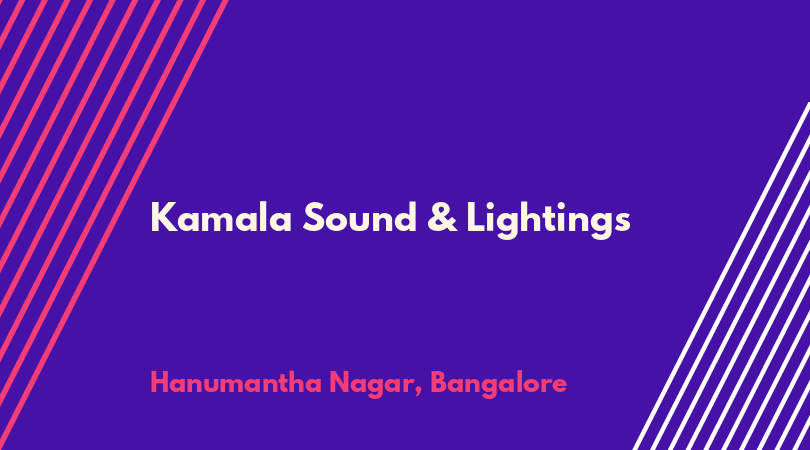 Kamala Sound & Lightings

Hanumantha Nagar, Bangalore